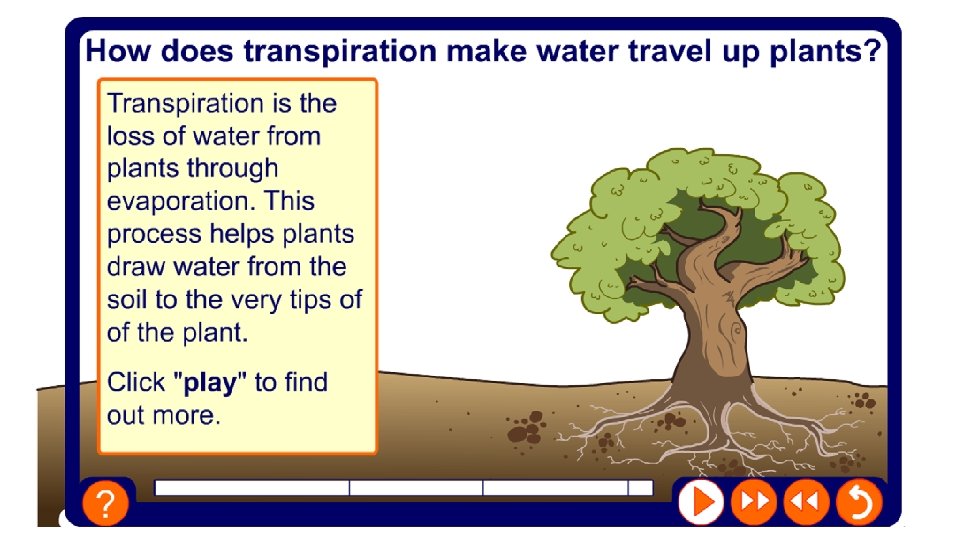 How does transpiration make water travel up plants?

Transpiration is the loss of water from plants through evaporation. This process helps plants draw water from the soil to the very tips of of the plant.

Click "**play**" to find out more.

?